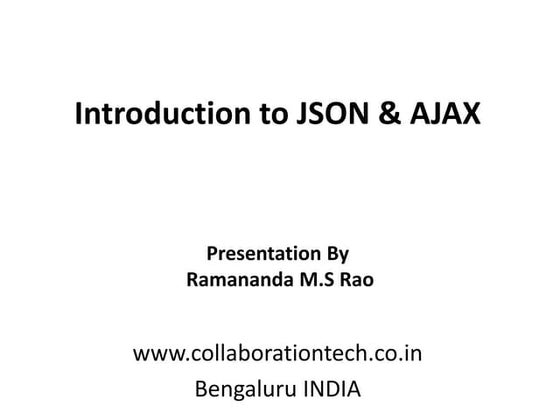 Introduction to JSON & AJAX

Presentation By
Ramananda M.S Rao

www.collaborationtech.co.in
Bengaluru INDIA